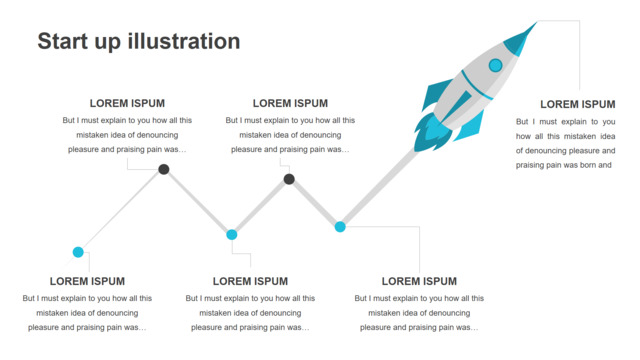 Start up illustration

LOREM ISPUM
But I must explain to you how all this mistaken idea of denouncing pleasure and praising pain was…

LOREM ISPUM
But I must explain to you how all this mistaken idea of denouncing pleasure and praising pain was…

LOREM ISPUM
But I must explain to you how all this mistaken idea of denouncing pleasure and praising pain was born and

LOREM ISPUM
But I must explain to you how all this mistaken idea of denouncing pleasure and praising pain was…

LOREM ISPUM
But I must explain to you how all this mistaken idea of denouncing pleasure and praising pain was…

LOREM ISPUM
But I must explain to you how all this mistaken idea of denouncing pleasure and praising pain was…